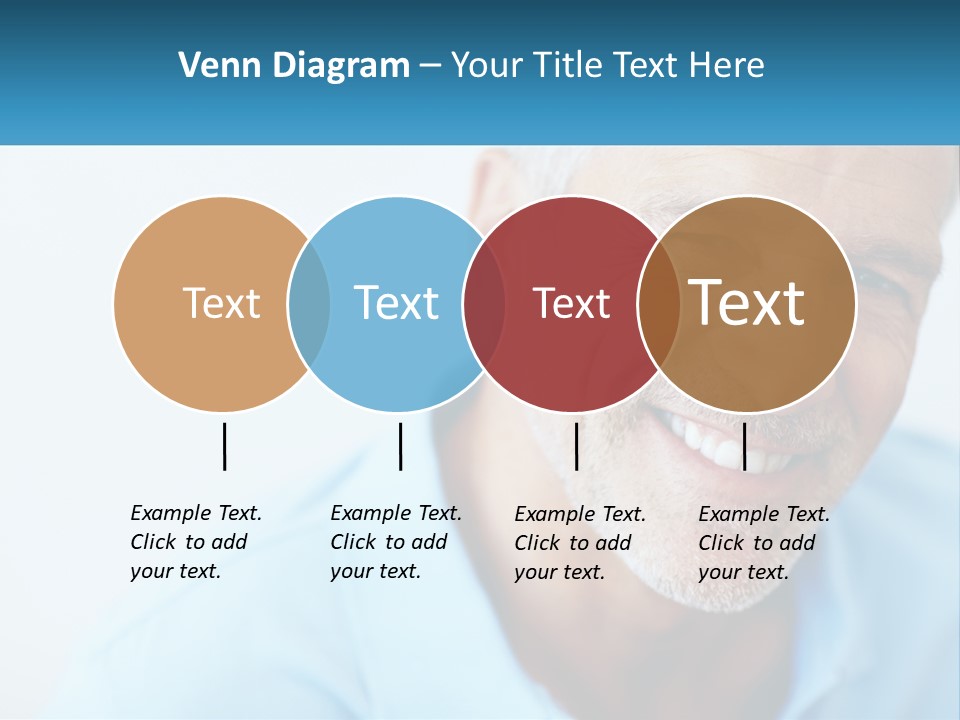 Venn Diagram – Your Title Text Here

Text

Text

Text

Text

Example Text. Click to add your text.

Example Text. Click to add your text.

Example Text. Click to add your text.

Example Text. Click to add your text.